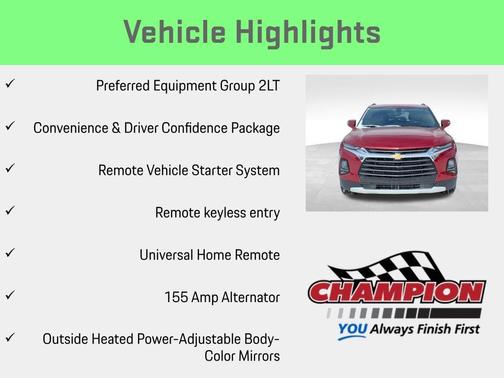 Vehicle Highlights

✓ Preferred Equipment Group 2LT

✓ Convenience & Driver Confidence Package

✓ Remote Vehicle Starter System

✓ Remote keyless entry

✓ Universal Home Remote

✓ 155 Amp Alternator

✓ Outside Heated Power-Adjustable Body-Color Mirrors

CHAMPION
YOU Always Finish First